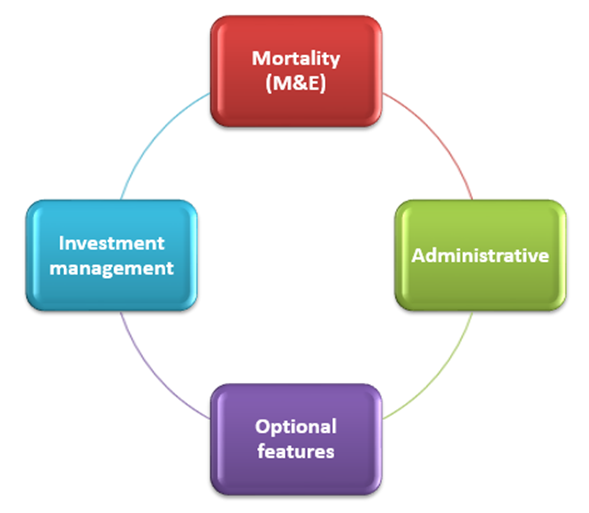 Mortality (M&E)

Administrative

Optional features

Investment management